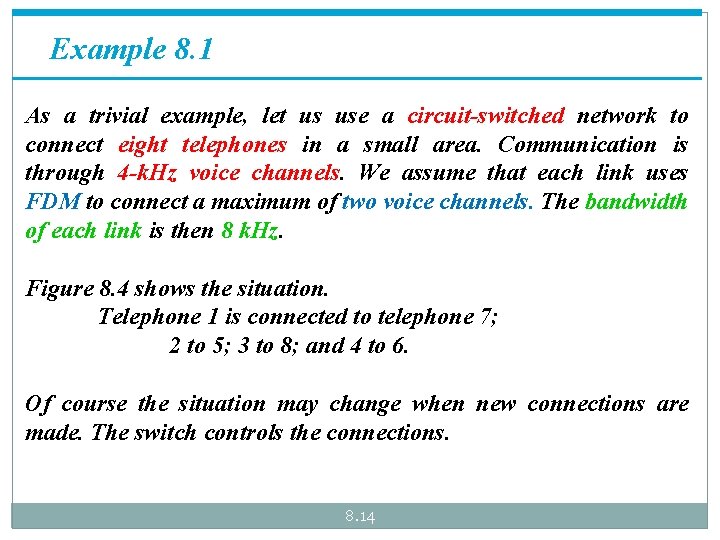 Example 8.1

As a trivial example, let us use a circuit-switched network to connect eight telephones in a small area. Communication is through 4-kHz voice channels. We assume that each link uses FDM to connect a maximum of two voice channels. The bandwidth of each link is then 8 kHz.

Figure 8.4 shows the situation.
Telephone 1 is connected to telephone 7;
2 to 5; 3 to 8; and 4 to 6.

Of course the situation may change when new connections are made. The switch controls the connections.

8.14